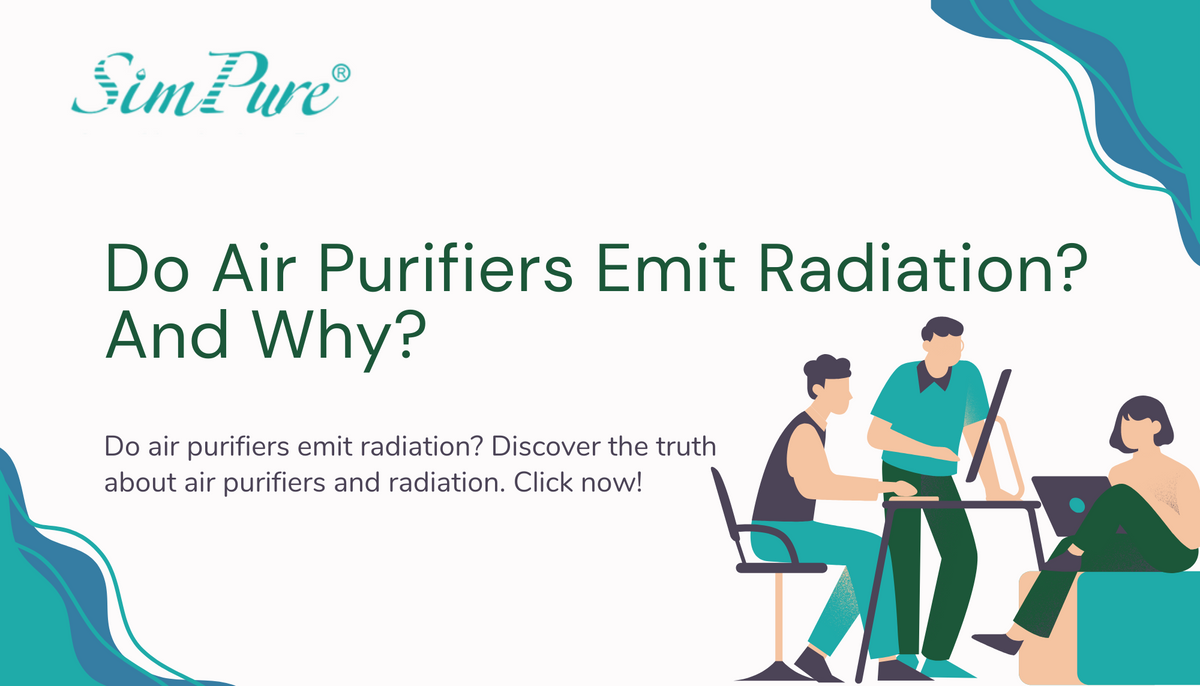 SimPure®

Do Air Purifiers Emit Radiation? And Why?

Do air purifiers emit radiation? Discover the truth about air purifiers and radiation. Click now!